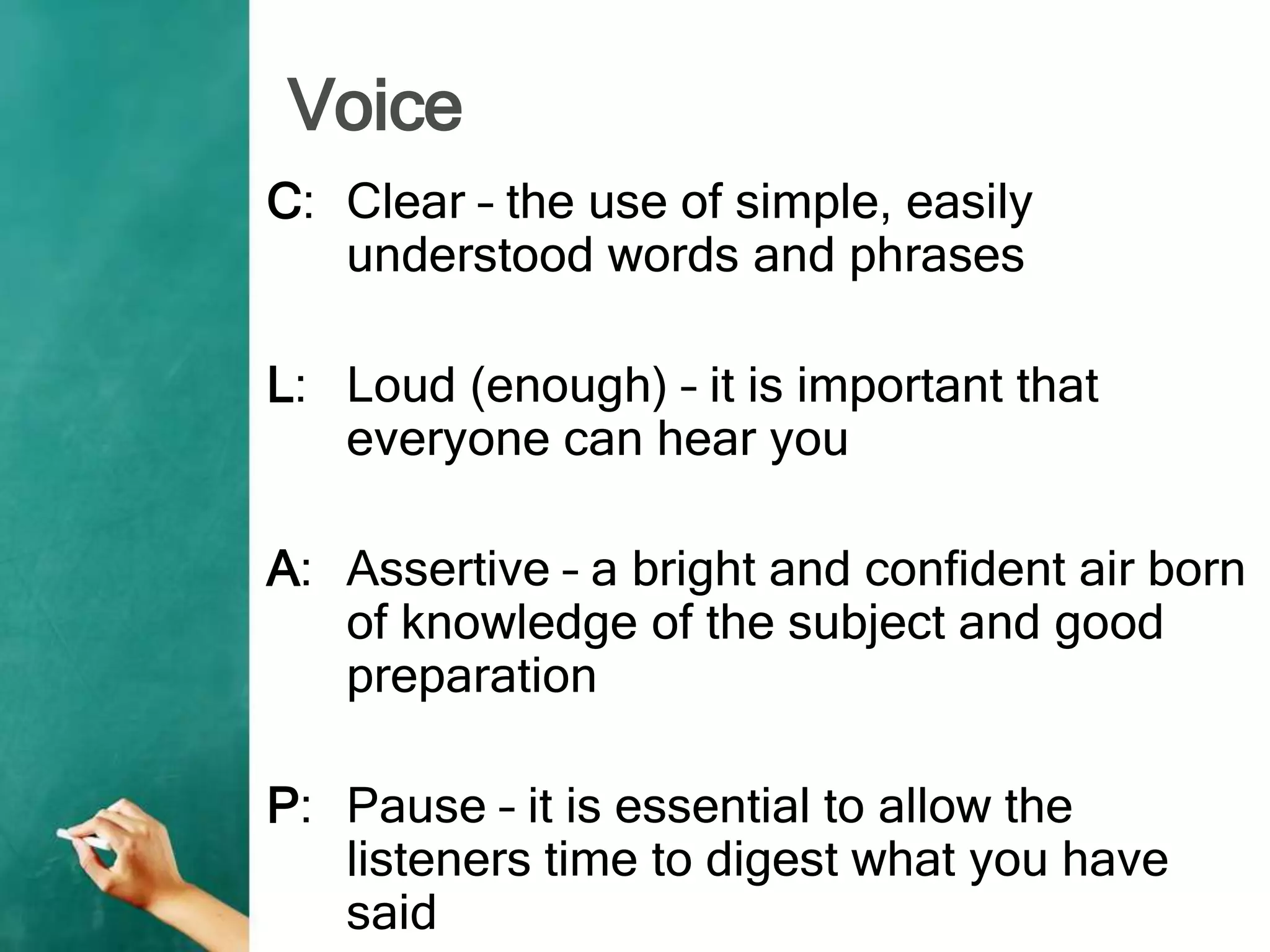 Voice

C: Clear – the use of simple, easily understood words and phrases

L: Loud (enough) – it is important that everyone can hear you

A: Assertive – a bright and confident air born of knowledge of the subject and good preparation

P: Pause – it is essential to allow the listeners time to digest what you have said